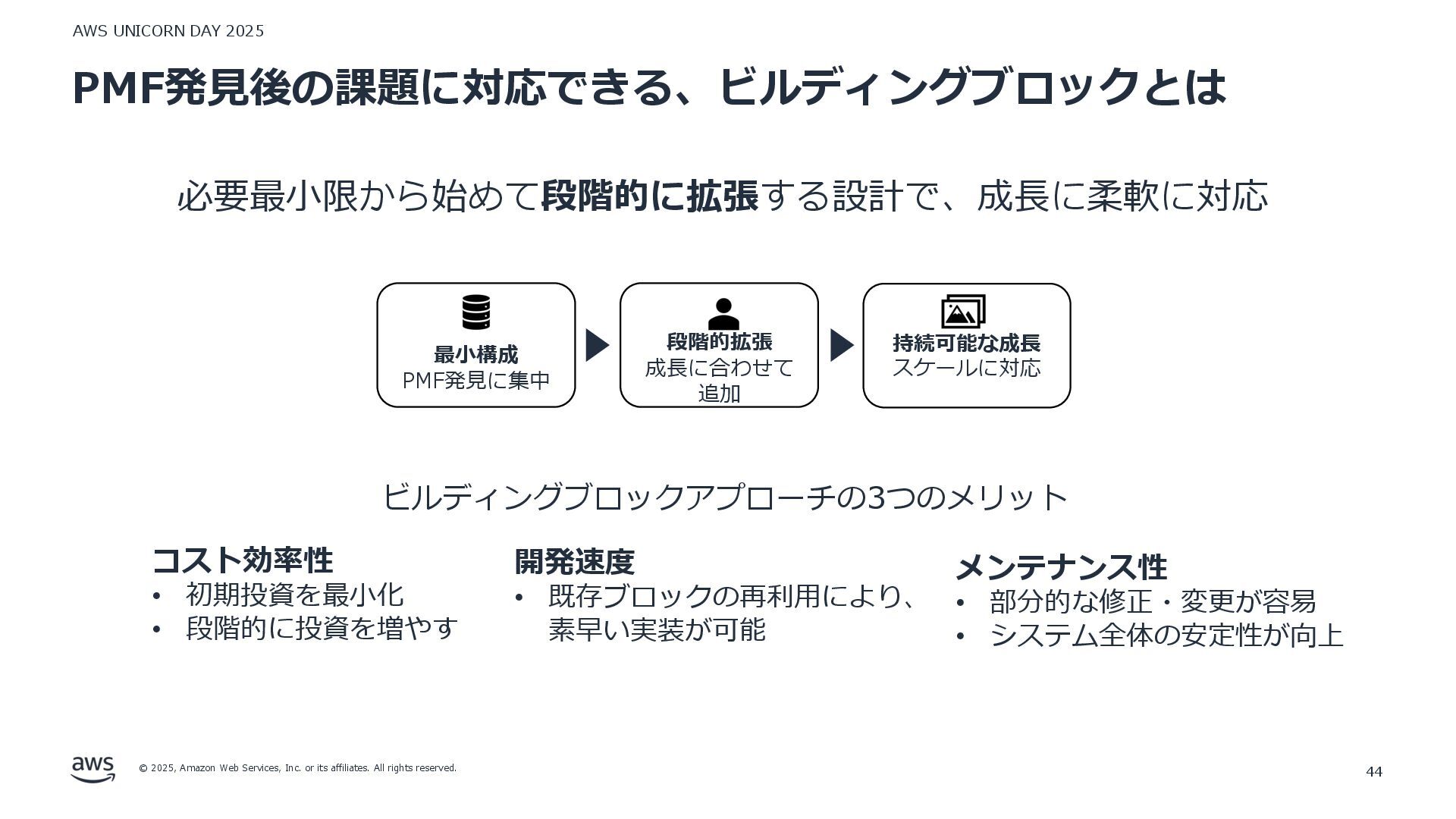 AWS UNICORN DAY 2025

PMF発見後の課題に対応できる、ビルディングブロックとは

必要最小限から始めて段階的に拡張する設計で、成長に柔軟に対応

最小構成
PMF発見に集中

段階的拡張
成長に合わせて追加

持続可能な成長
スケールに対応

ビルディングブロックアプローチの3つのメリット

コスト効率性
• 初期投資を最小化
• 段階的に投資を増やす

開発速度
• 既存ブロックの再利用により、素早い実装が可能

メンテナンス性
• 部分的な修正・変更が容易
• システム全体の安定性が向上

aws

© 2025, Amazon Web Services, Inc. or its affiliates. All rights reserved.

44